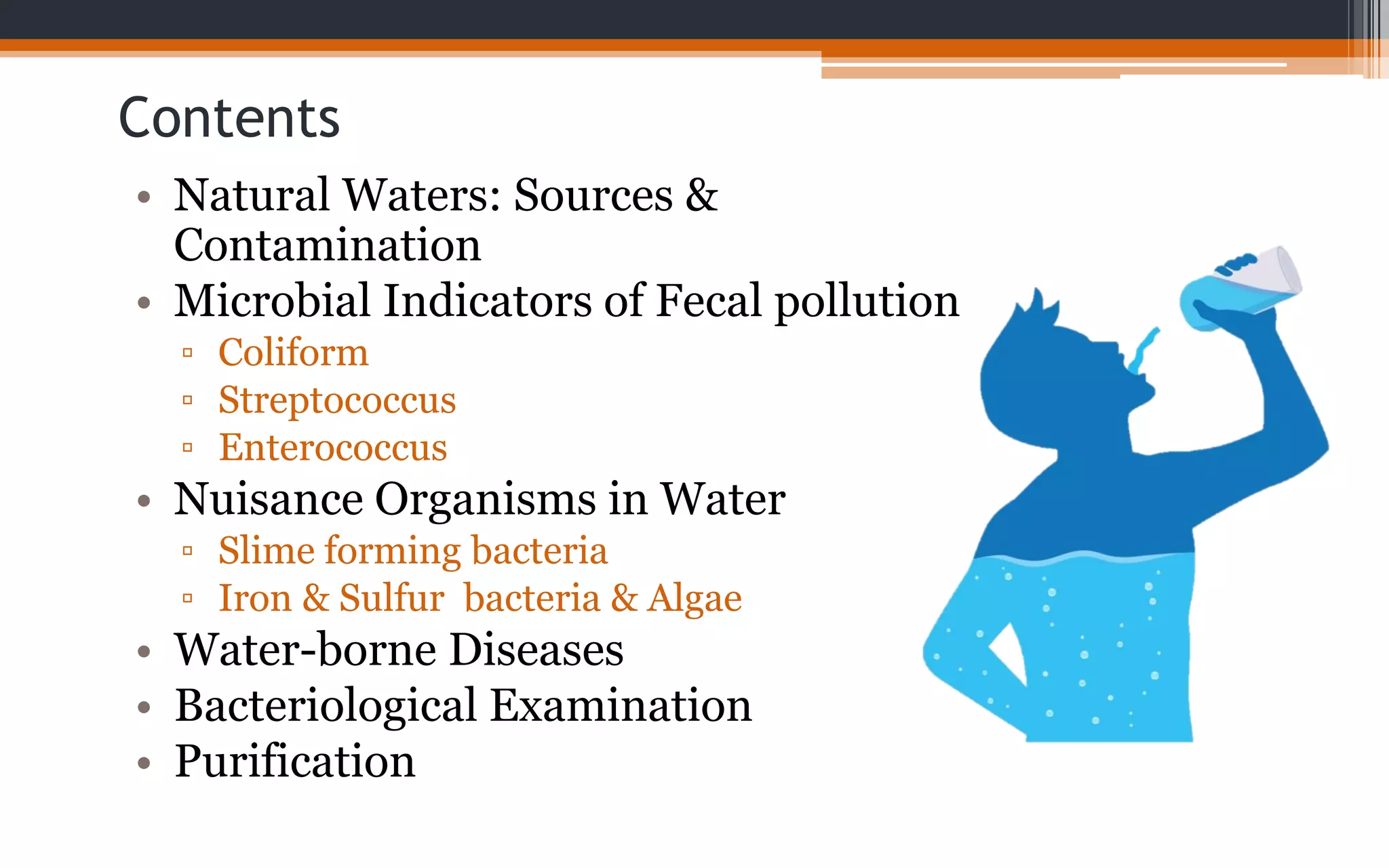 Contents

• Natural Waters: Sources & Contamination
• Microbial Indicators of Fecal pollution
 ▫ Coliform
 ▫ Streptococcus
 ▫ Enterococcus
• Nuisance Organisms in Water
 ▫ Slime forming bacteria
 ▫ Iron & Sulfur bacteria & Algae
• Water-borne Diseases
• Bacteriological Examination
• Purification